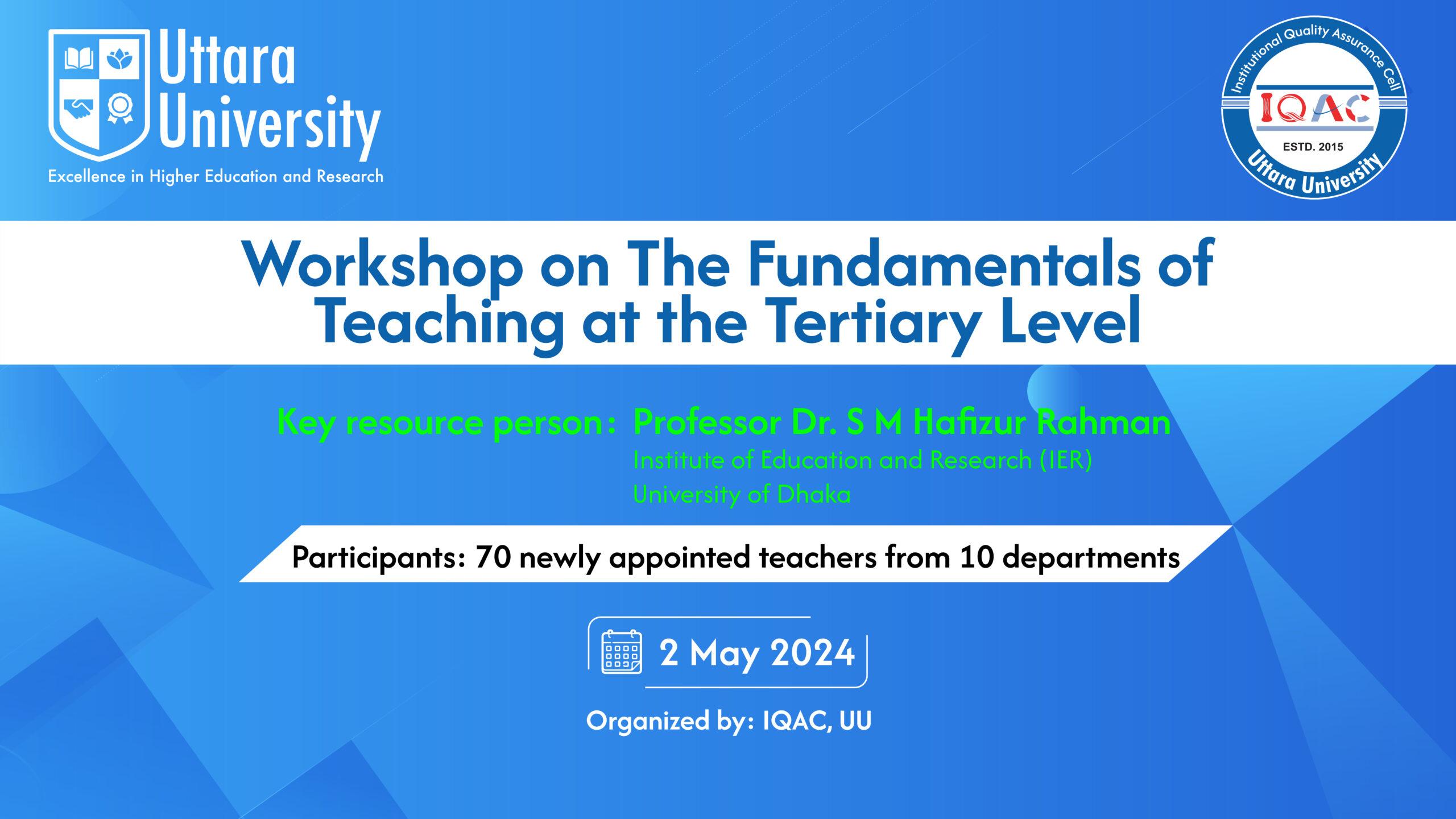 Uttara University
Excellence in Higher Education and Research

Institutional Quality Assurance Cell
IQAC
ESTD. 2015
Uttara University

Workshop on The Fundamentals of Teaching at the Tertiary Level

Key resource person: Professor Dr. S M Hafizur Rahman
Institute of Education and Research (IER)
University of Dhaka

Participants: 70 newly appointed teachers from 10 departments

2 May 2024

Organized by: IQAC, UU